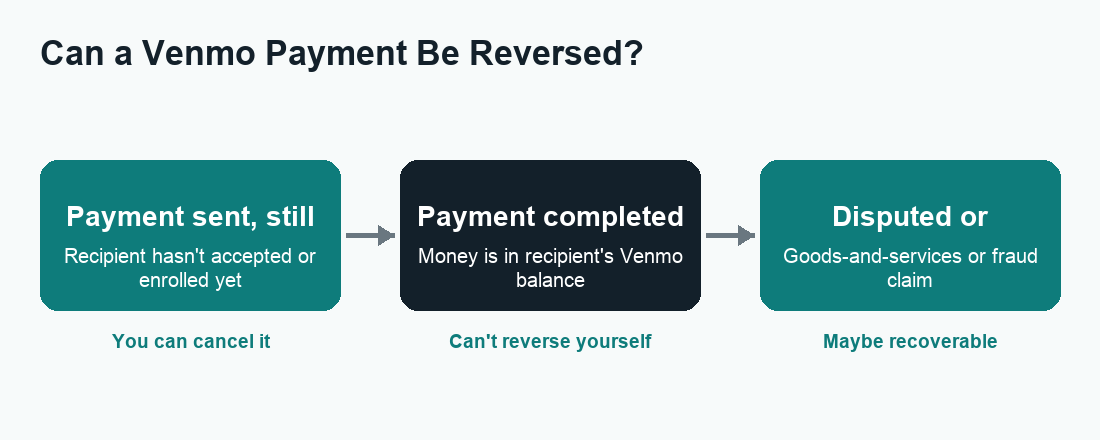 Can a Venmo Payment Be Reversed?

Payment sent, still
Recipient hasn't accepted or enrolled yet

You can cancel it

Payment completed
Money is in recipient's Venmo balance

Can't reverse yourself

Disputed or
Goods-and-services or fraud claim

Maybe recoverable